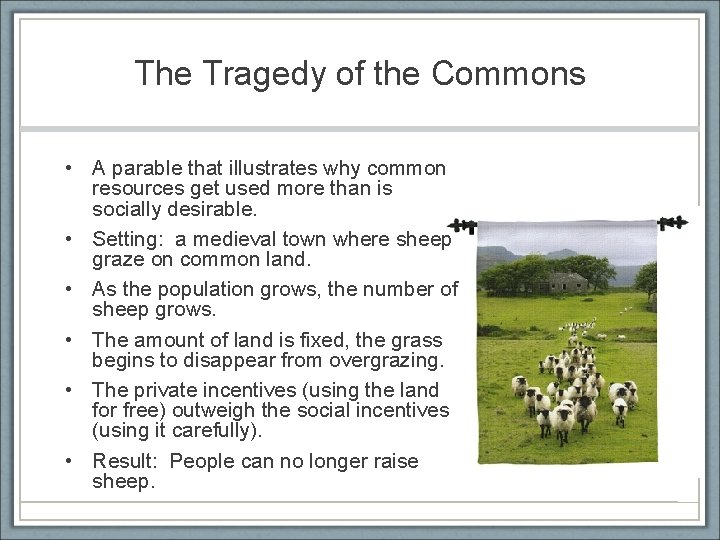 The Tragedy of the Commons

• A parable that illustrates why common resources get used more than is socially desirable.

• Setting: a medieval town where sheep graze on common land.

• As the population grows, the number of sheep grows.

• The amount of land is fixed, the grass begins to disappear from overgrazing.

• The private incentives (using the land for free) outweigh the social incentives (using it carefully).

• Result: People can no longer raise sheep.